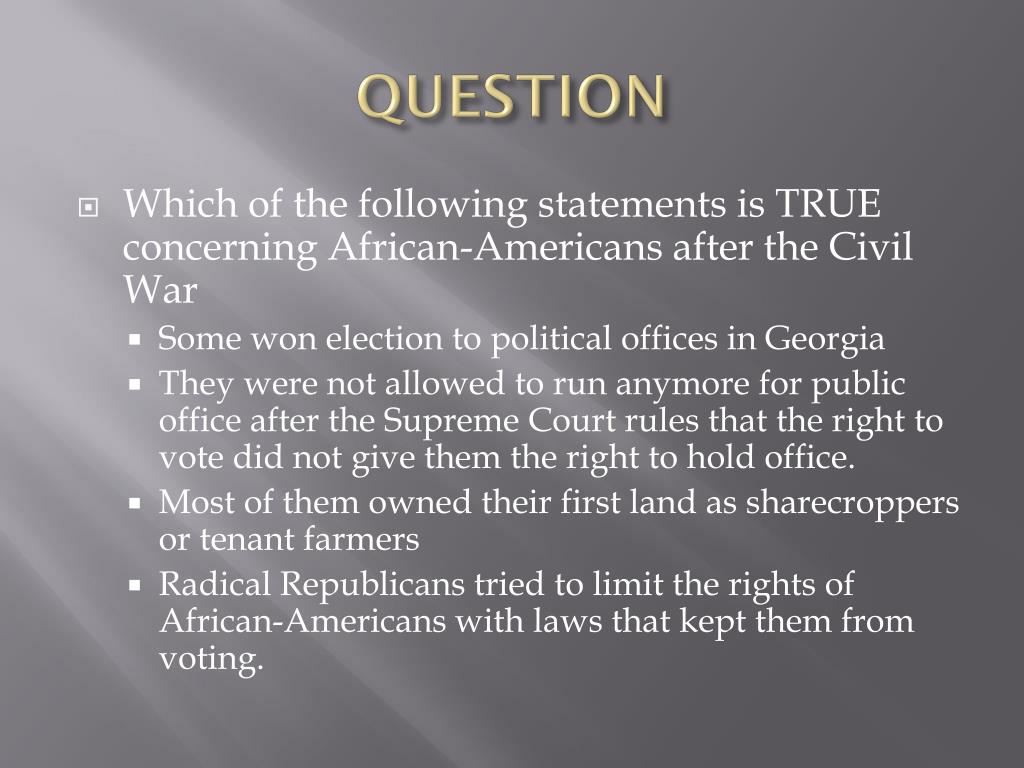 QUESTION

Which of the following statements is TRUE concerning African-Americans after the Civil War

Some won election to political offices in Georgia

They were not allowed to run anymore for public office after the Supreme Court rules that the right to vote did not give them the right to hold office.

Most of them owned their first land as sharecroppers or tenant farmers

Radical Republicans tried to limit the rights of African-Americans with laws that kept them from voting.